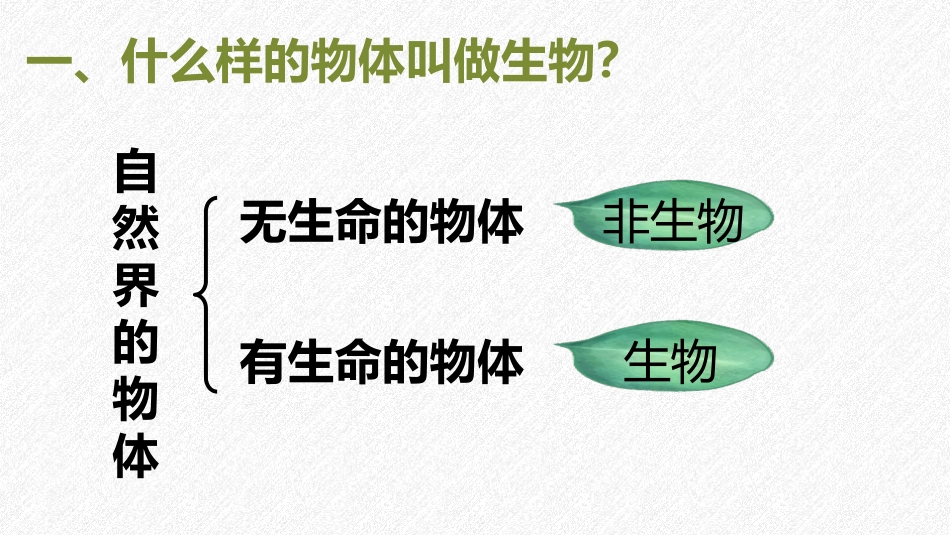 一、什么样的物体叫做生物?

自然界的物体

无生命的物体 非生物

有生命的物体 生物